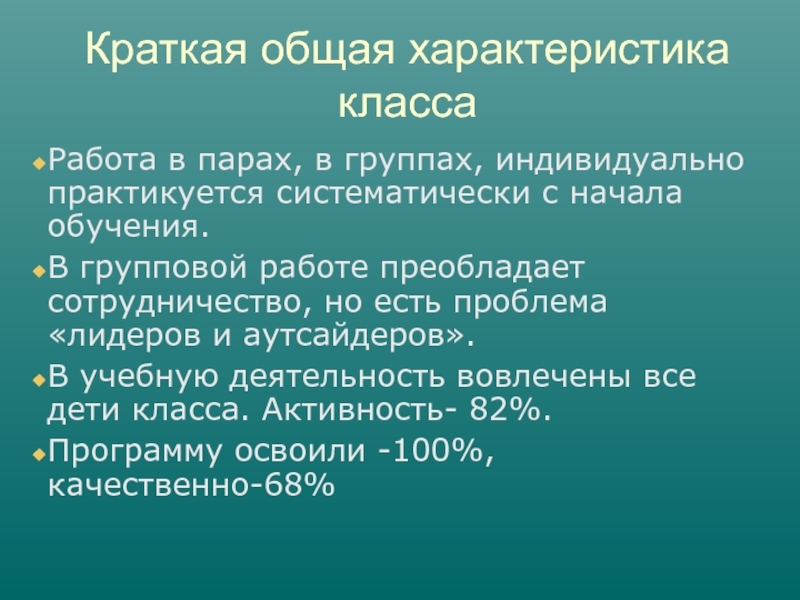 Краткая общая характеристика класса

Работа в парах, в группах, индивидуально практикуется систематически с начала обучения.

В групповой работе преобладает сотрудничество, но есть проблема «лидеров и аутсайдеров».

В учебную деятельность вовлечены все дети класса. Активность- 82%.

Программу освоили -100%, качественно-68%